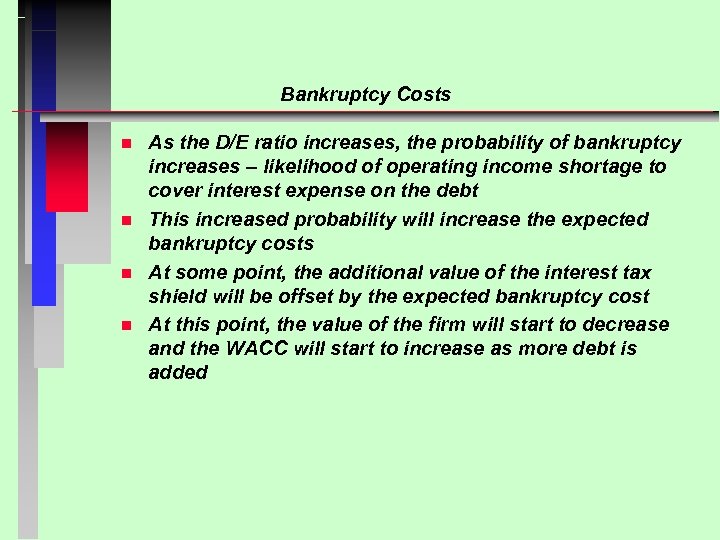 Bankruptcy Costs

- As the D/E ratio increases, the probability of bankruptcy increases – likelihood of operating income shortage to cover interest expense on the debt
- This increased probability will increase the expected bankruptcy costs
- At some point, the additional value of the interest tax shield will be offset by the expected bankruptcy cost
- At this point, the value of the firm will start to decrease and the WACC will start to increase as more debt is added